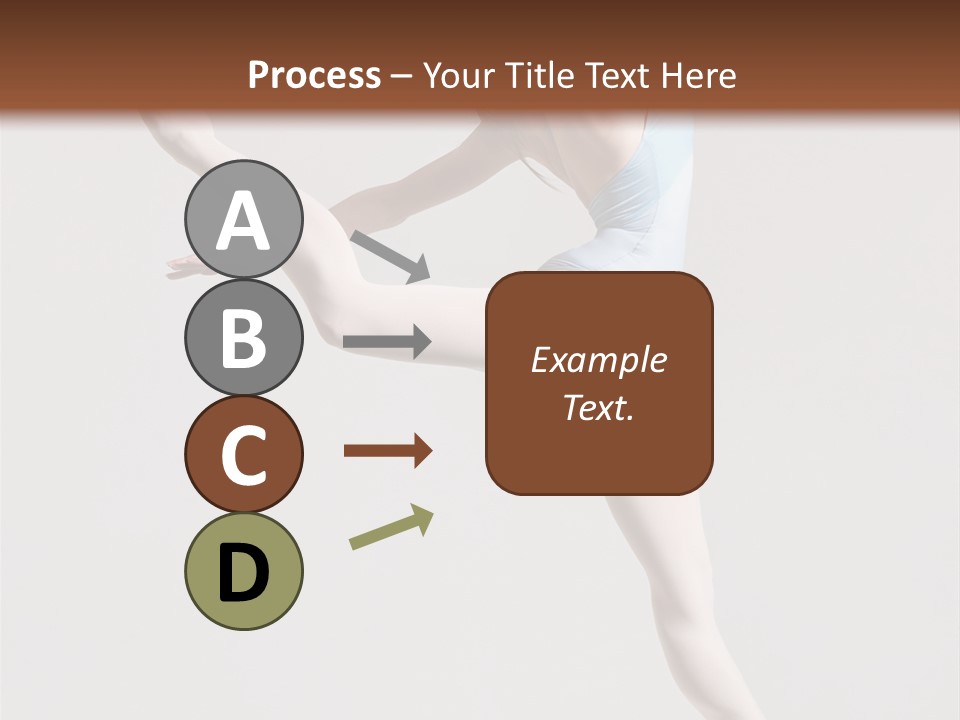 Process – Your Title Text Here

A

B

C

D

Example Text.